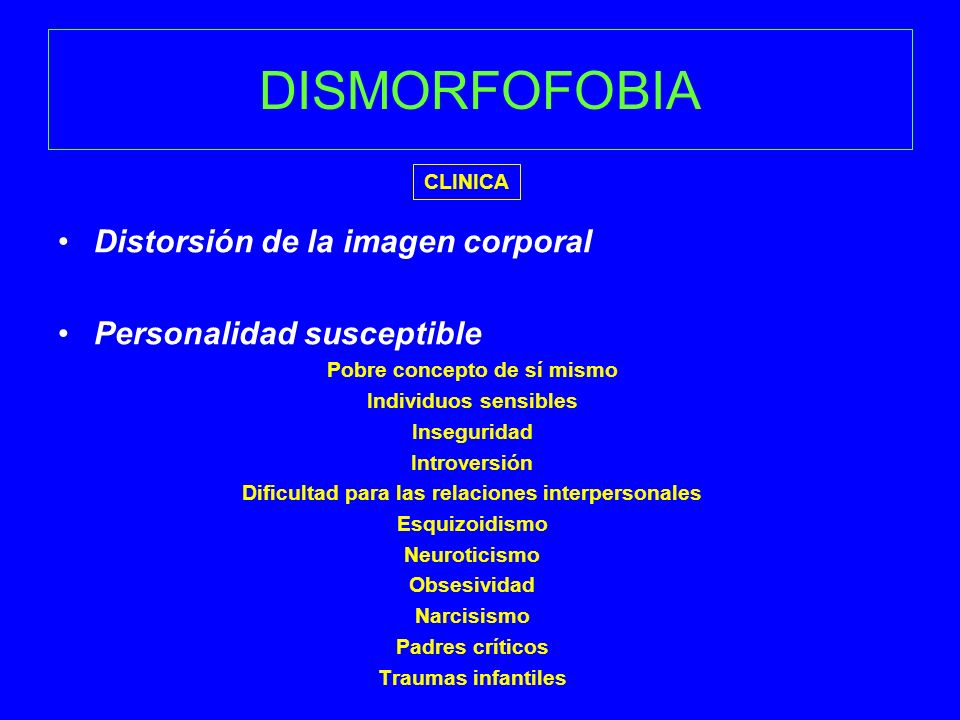 DISMORFOFOBIA

CLINICA

• Distorsión de la imagen corporal

• Personalidad susceptible

Pobre concepto de sí mismo
Individuos sensibles
Inseguridad
Introversión
Dificultad para las relaciones interpersonales
Esquizoidismo
Neuroticismo
Obsesividad
Narcisismo
Padres críticos
Traumas infantiles